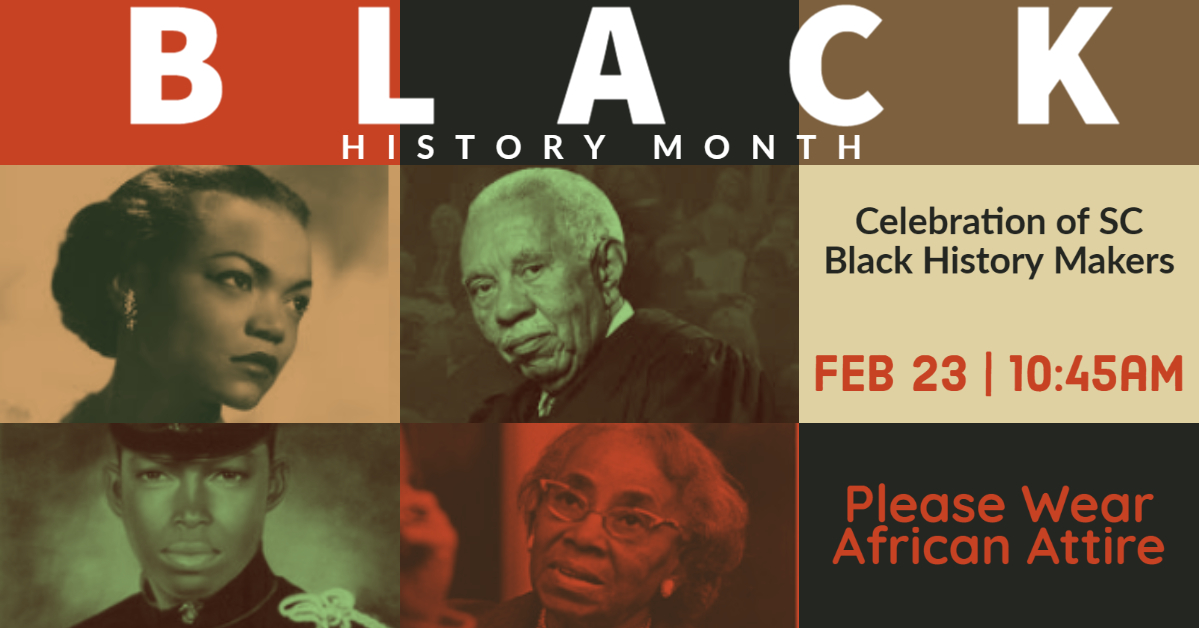 BLACK
HISTORY MONTH

Celebration of SC Black History Makers

FEB 23 | 10:45AM

Please Wear African Attire